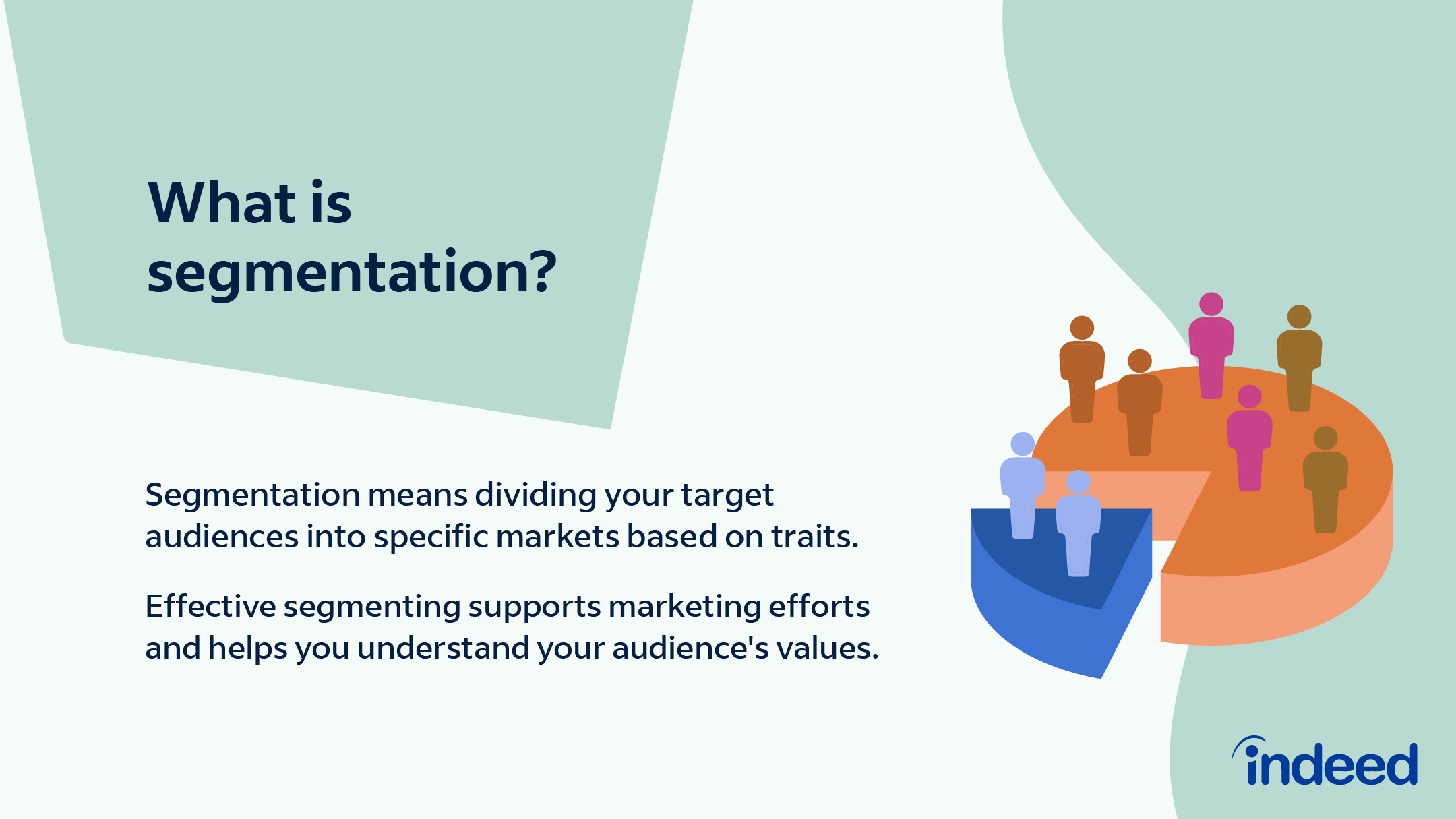 What is segmentation?

Segmentation means dividing your target audiences into specific markets based on traits.

Effective segmenting supports marketing efforts and helps you understand your audience's values.

indeed